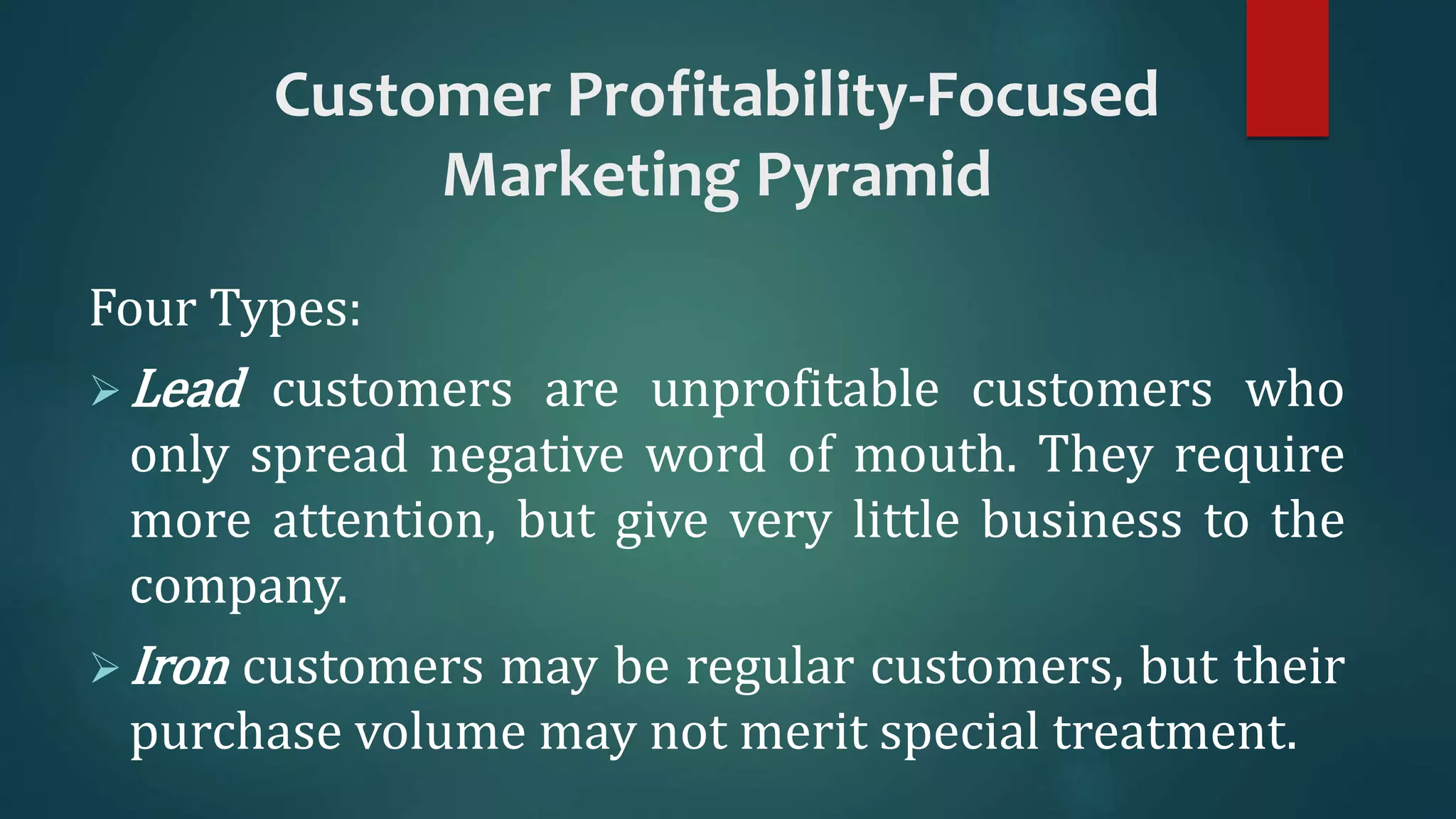 Customer Profitability-Focused Marketing Pyramid

Four Types:

➢ Lead customers are unprofitable customers who only spread negative word of mouth. They require more attention, but give very little business to the company.

➢ Iron customers may be regular customers, but their purchase volume may not merit special treatment.